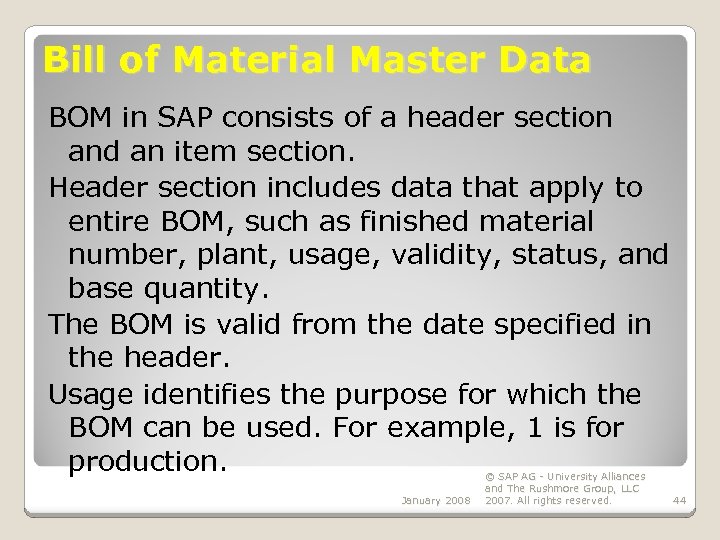 Bill of Material Master Data

BOM in SAP consists of a header section and an item section.

Header section includes data that apply to entire BOM, such as finished material number, plant, usage, validity, status, and base quantity.

The BOM is valid from the date specified in the header.

Usage identifies the purpose for which the BOM can be used. For example, 1 is for production.

January 2008

© SAP AG - University Alliances and The Rushmore Group, LLC 2007. All rights reserved.

44